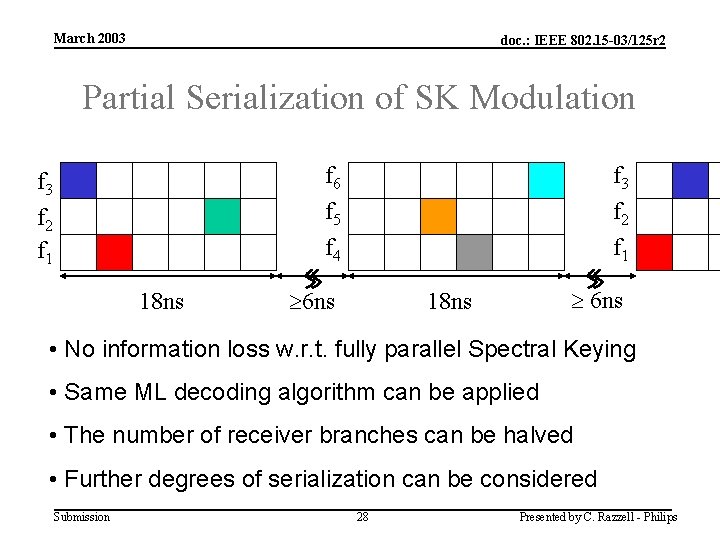 March 2003

doc.: IEEE 802.15-03/125r2

Partial Serialization of SK Modulation

$f_3$
$f_2$
$f_1$

$f_6$
$f_5$
$f_4$

$f_3$
$f_2$
$f_1$

18ns

$\geq$6ns

18ns

$\geq$ 6ns

• No information loss w.r.t. fully parallel Spectral Keying

• Same ML decoding algorithm can be applied

• The number of receiver branches can be halved

• Further degrees of serialization can be considered

Submission

28

Presented by C. Razzell - Philips